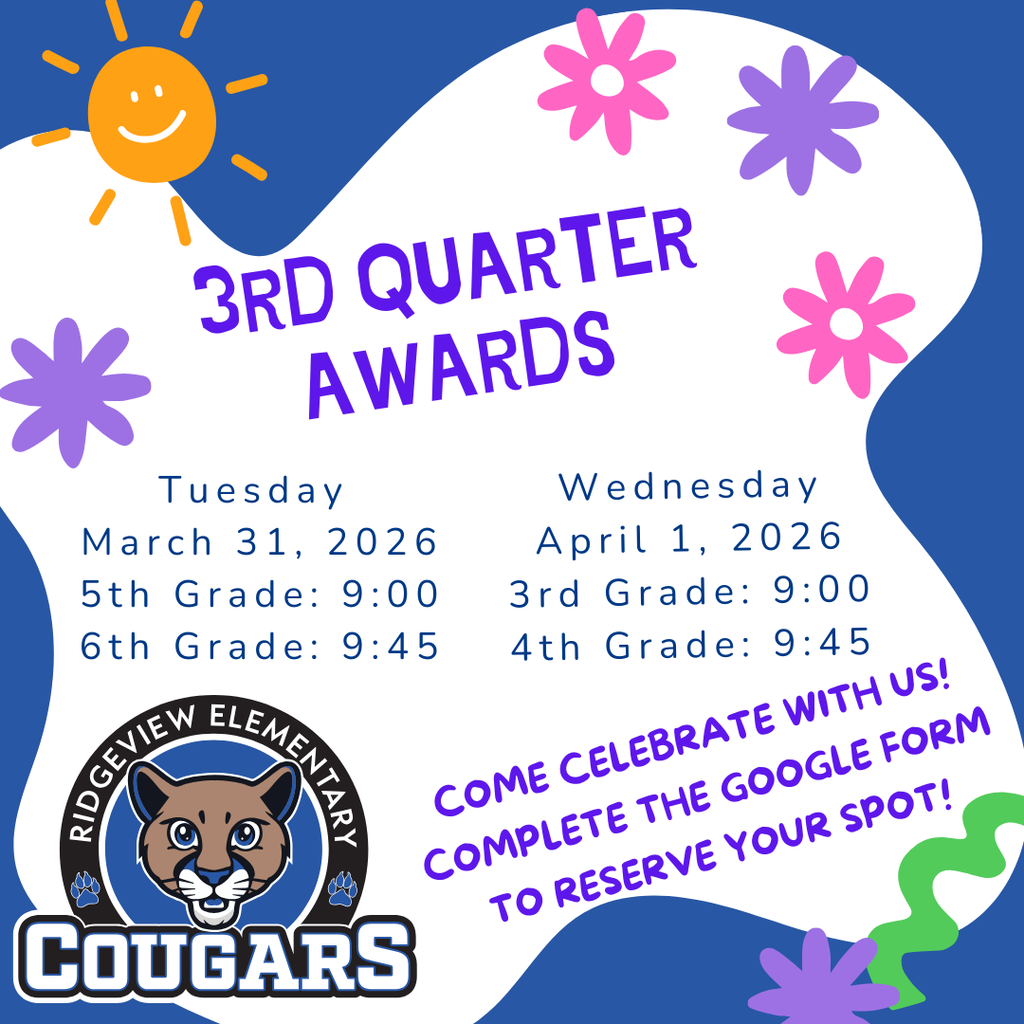 3RD QUARTER AWARDS

Tuesday
March 31, 2026
5th Grade: 9:00
6th Grade: 9:45

Wednesday
April 1, 2026
3rd Grade: 9:00
4th Grade: 9:45

RIDGEVIEW ELEMENTARY
COUGARS

COME CELEBRATE WITH US! COMPLETE THE GOOGLE FORM TO RESERVE YOUR SPOT!